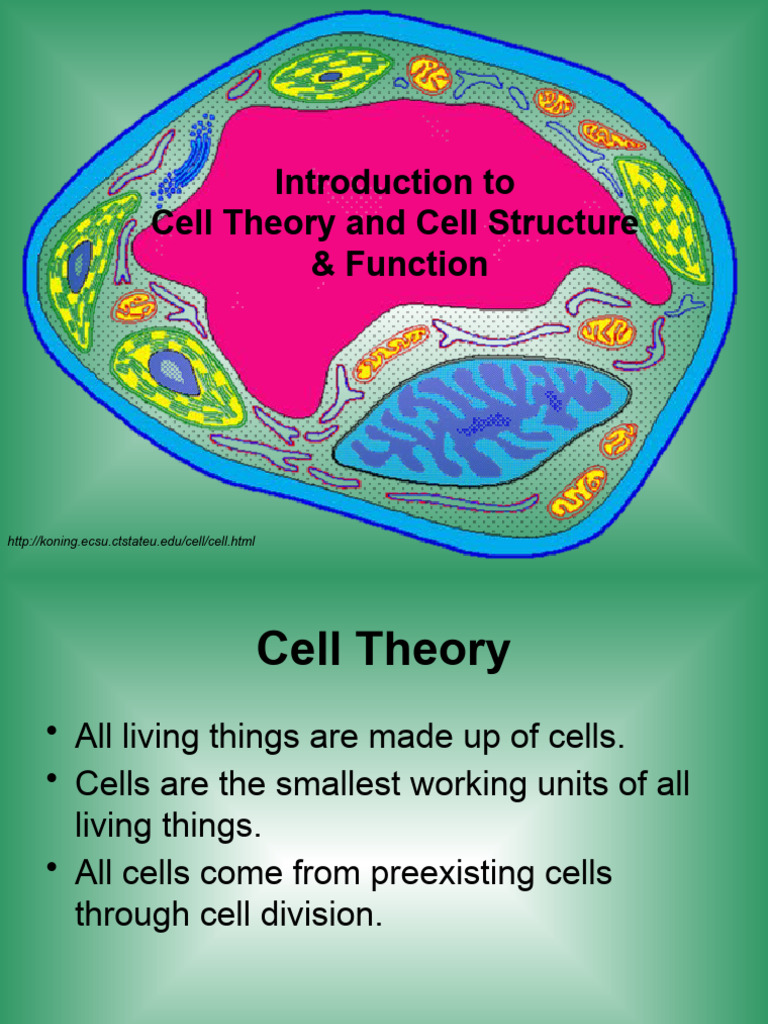 Introduction to
Cell Theory and Cell Structure
& Function

http://koning.ecsu.ctstateu.edu/cell/cell.html

Cell Theory

• All living things are made up of cells.
• Cells are the smallest working units of all living things.
• All cells come from preexisting cells through cell division.